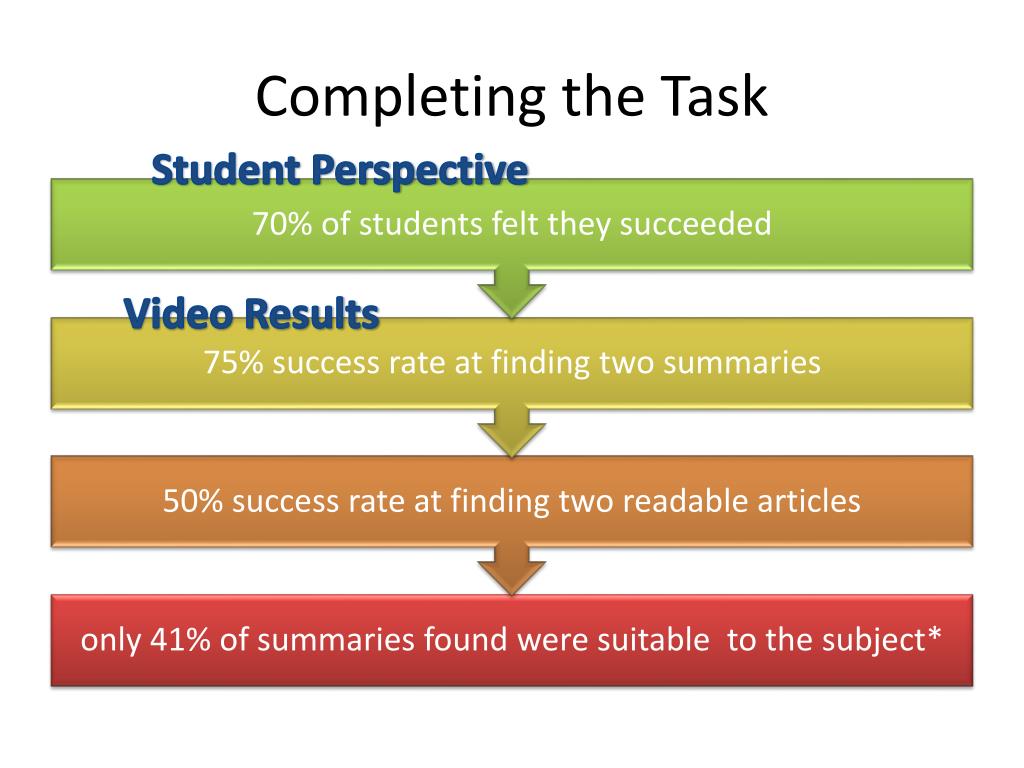 Completing the Task

Student Perspective

70% of students felt they succeeded

Video Results

75% success rate at finding two summaries

50% success rate at finding two readable articles

only 41% of summaries found were suitable to the subject*